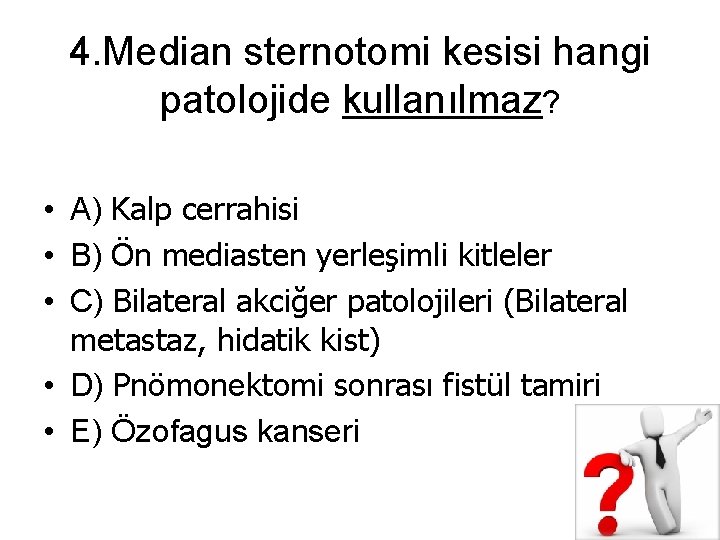 4.Median sternotomi kesisi hangi patolojide kullanılmaz?

• A) Kalp cerrahisi
• B) Ön mediasten yerleşimli kitleler
• C) Bilateral akciğer patolojileri (Bilateral metastaz, hidatik kist)
• D) Pnömonektomi sonrası fistül tamiri
• E) Özofagus kanseri